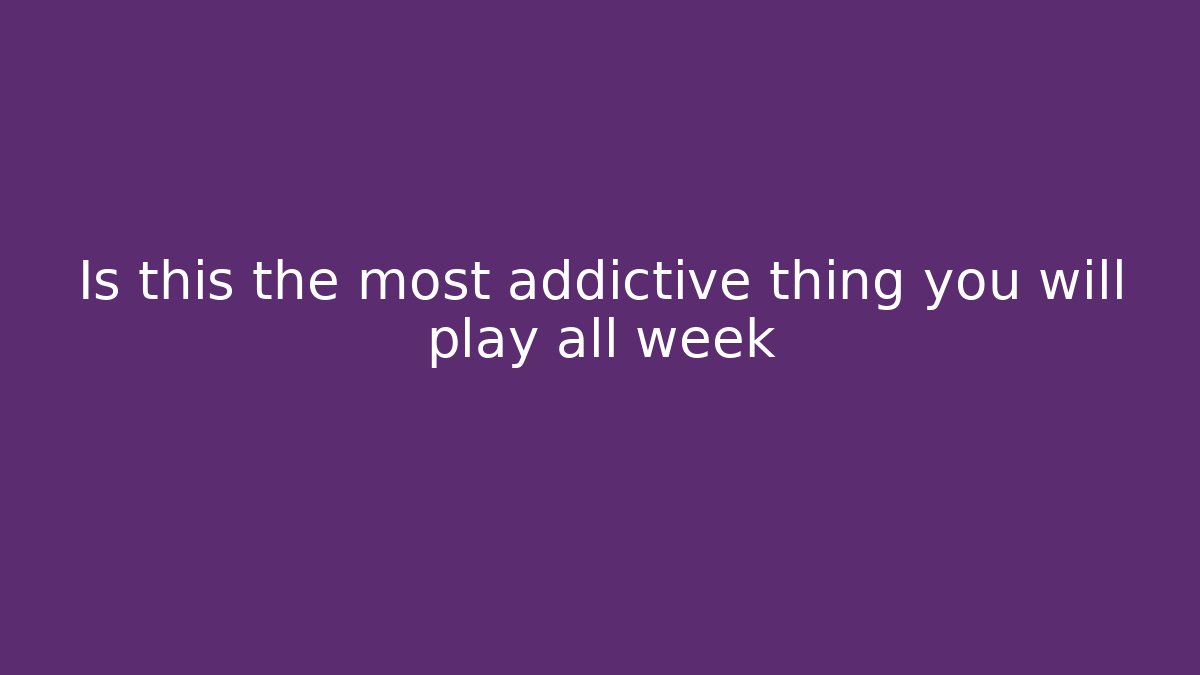 Is this the most addictive thing you will play all week